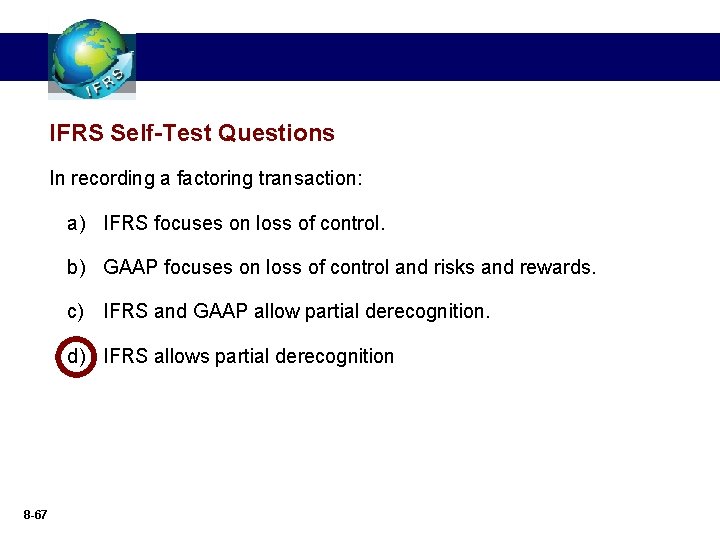 IFRS

IFRS Self-Test Questions

In recording a factoring transaction:

a) IFRS focuses on loss of control.

b) GAAP focuses on loss of control and risks and rewards.

c) IFRS and GAAP allow partial derecognition.

d) IFRS allows partial derecognition

8-67